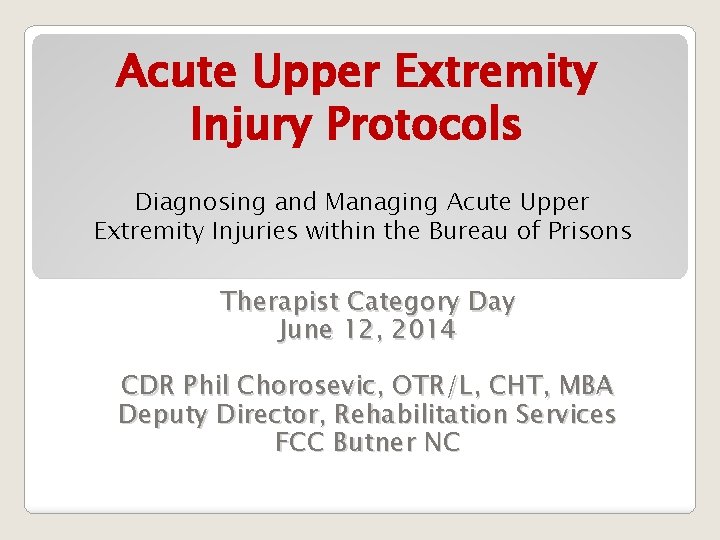 Acute Upper Extremity Injury Protocols

Diagnosing and Managing Acute Upper Extremity Injuries within the Bureau of Prisons

Therapist Category Day
June 12, 2014

CDR Phil Chorosevic, OTR/L, CHT, MBA
Deputy Director, Rehabilitation Services
FCC Butner NC